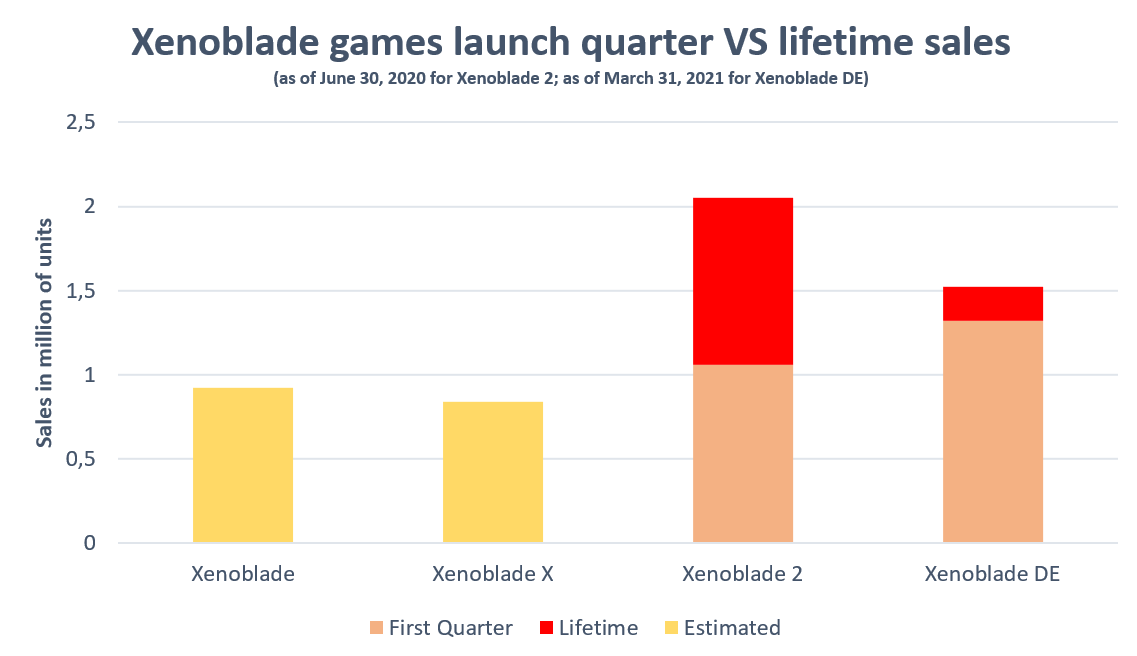 Xenoblade games launch quarter VS lifetime sales

(as of June 30, 2020 for Xenoblade 2; as of March 31, 2021 for Xenoblade DE)

Sales in million of units

2,5
2
1,5
1
0,5
0

Xenoblade
Xenoblade X
Xenoblade 2
Xenoblade DE

First Quarter
Lifetime
Estimated